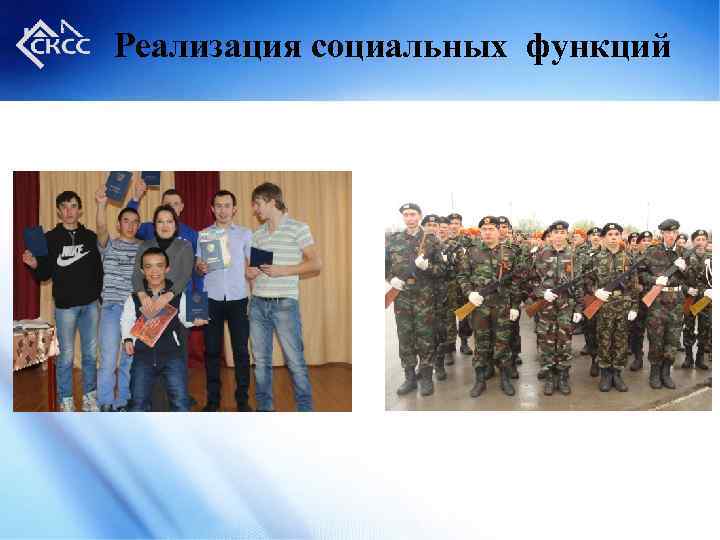 СКСС

Реализация социальных функций

NIKE